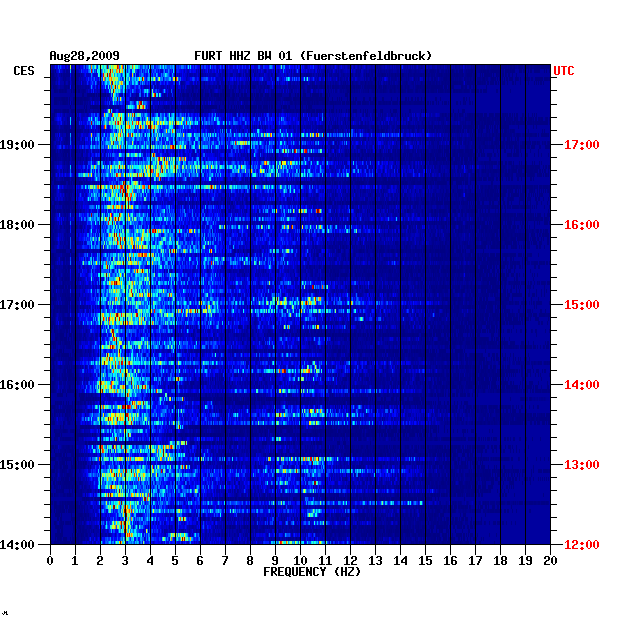 Aug28,2009 FURT HHZ BW 01 (Fuerstenfeldbruck)

CES

UTC

19:00
18:00
17:00
16:00
15:00
14:00

17:00
16:00
15:00
14:00
13:00
12:00

0 1 2 3 4 5 6 7 8 9 10 11 12 13 14 15 16 17 18 19 20
FREQUENCY (HZ)